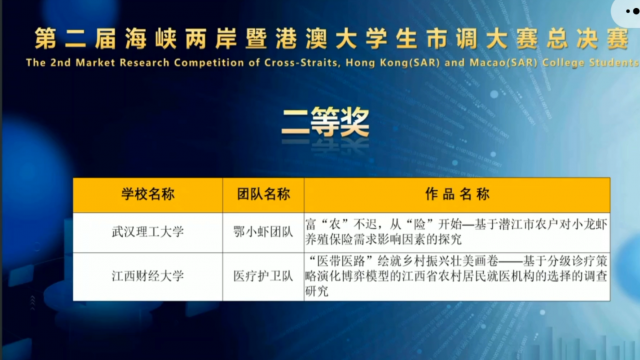 第二届海峡两岸暨港澳大学生市调大赛总决赛
The 2nd Market Research Competition of Cross-Straits, Hong Kong(SAR) and Macao(SAR) College Students

二等奖

| 学校名称 | 团队名称 | 作品名称 |
|---|---|---|
| 武汉理工大学 | 鄂小虾团队 | 富“农”不迟，从“险”开始—基于潜江市农户对小龙虾养殖保险需求影响因素的探究 |
| 江西财经大学 | 医疗护卫队 | “医带医路”绘就乡村振兴壮美画卷——基于分级诊疗策略演化博弈模型的江西省农村居民就医机构的选择的调查研究 |